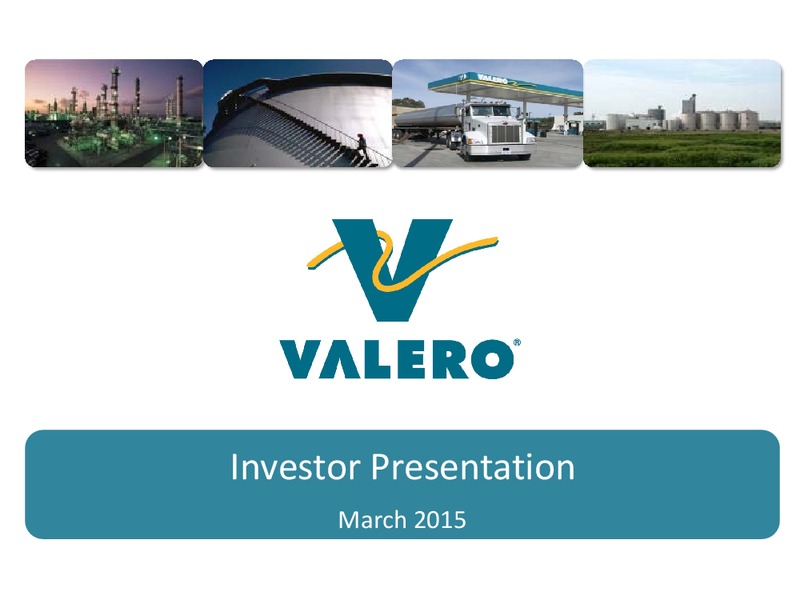 VALERO

VALERO®

Investor Presentation

March 2015